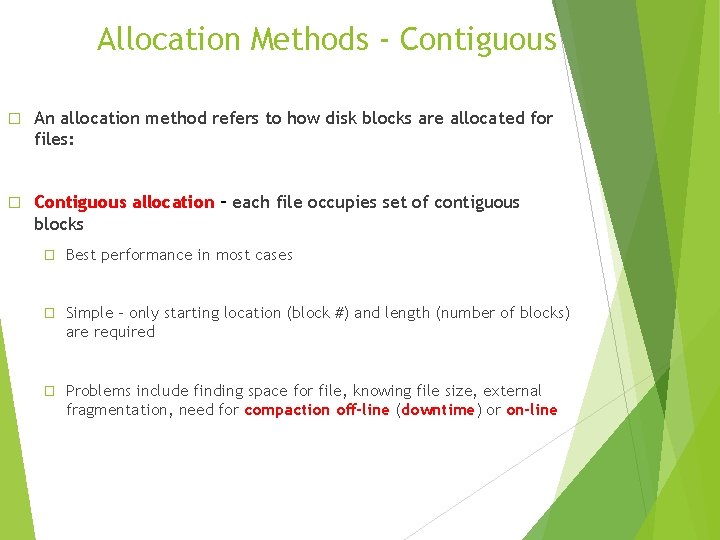 Allocation Methods - Contiguous

□ An allocation method refers to how disk blocks are allocated for files:

□ Contiguous allocation – each file occupies set of contiguous blocks

□ Best performance in most cases

□ Simple – only starting location (block #) and length (number of blocks) are required

□ Problems include finding space for file, knowing file size, external fragmentation, need for compaction off-line (downtime) or on-line